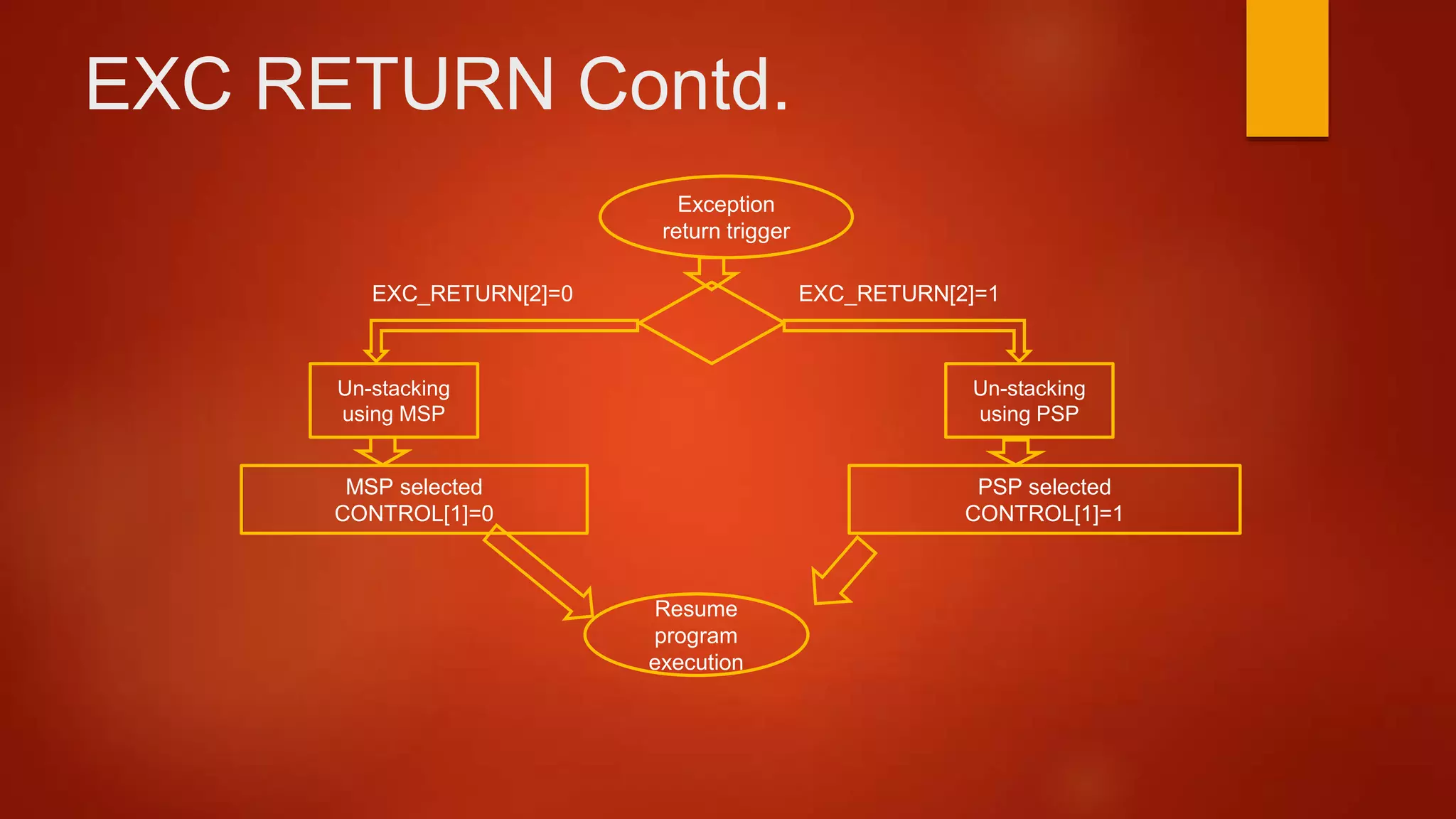 EXC RETURN Contd.

Exception return trigger

EXC_RETURN[2]=0

EXC_RETURN[2]=1

Un-stacking using MSP

Un-stacking using PSP

MSP selected CONTROL[1]=0

PSP selected CONTROL[1]=1

Resume program execution